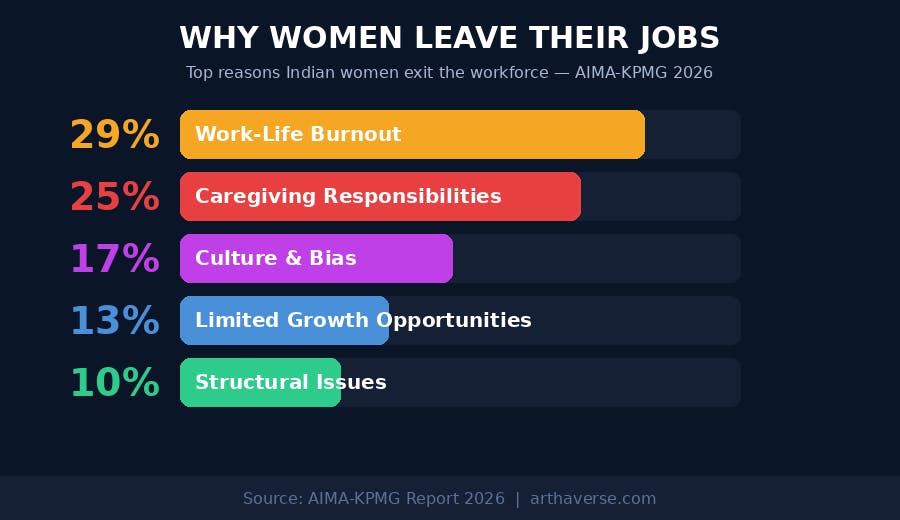 WHY WOMEN LEAVE THEIR JOBS

Top reasons Indian women exit the workforce — AIMA-KPMG 2026

29% Work-Life Burnout

25% Caregiving Responsibilities

17% Culture & Bias

13% Limited Growth Opportunities

10% Structural Issues

Source: AIMA-KPMG Report 2026 | arthaverse.com